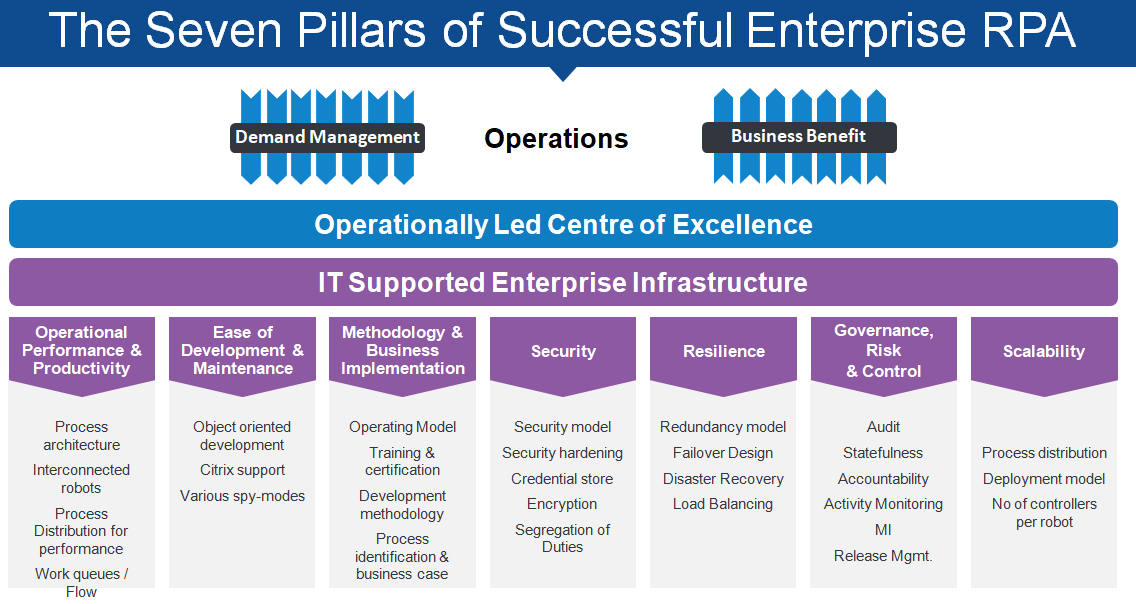 The Seven Pillars of Successful Enterprise RPA

Demand Management

Operations

Business Benefit

Operationally Led Centre of Excellence

IT Supported Enterprise Infrastructure

Operational Performance & Productivity

Process architecture

Interconnected robots

Process Distribution for performance

Work queues / Flow

Ease of Development & Maintenance

Object oriented development

Citrix support

Various spy-modes

Methodology & Business Implementation

Operating Model

Training & certification

Development methodology

Process identification & business case

Security

Security model

Security hardening

Credential store

Encryption

Segregation of Duties

Resilience

Redundancy model

Failover Design

Disaster Recovery

Load Balancing

Governance, Risk & Control

Audit

Statefulness

Accountability

Activity Monitoring

MI

Release Mgmt.

Scalability

Process distribution

Deployment model

No of controllers per robot